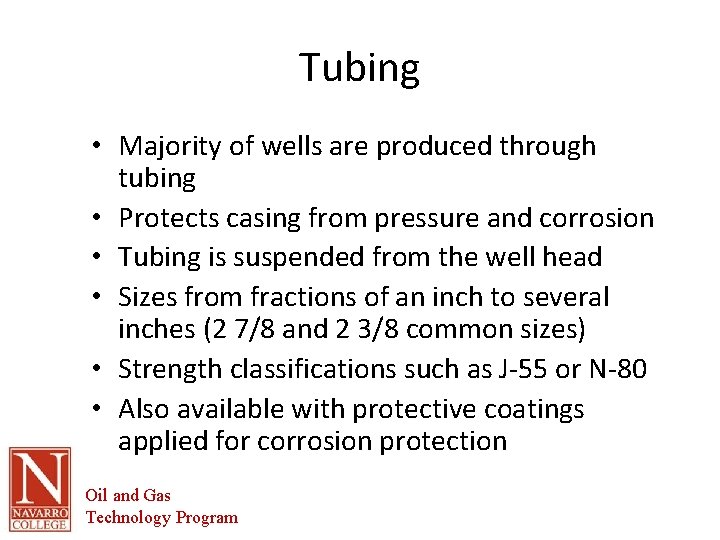 Tubing

• Majority of wells are produced through tubing
• Protects casing from pressure and corrosion
• Tubing is suspended from the well head
• Sizes from fractions of an inch to several inches (2 7/8 and 2 3/8 common sizes)
• Strength classifications such as J-55 or N-80
• Also available with protective coatings applied for corrosion protection

N
NAVARRO
COLLEGE

Oil and Gas
Technology Program